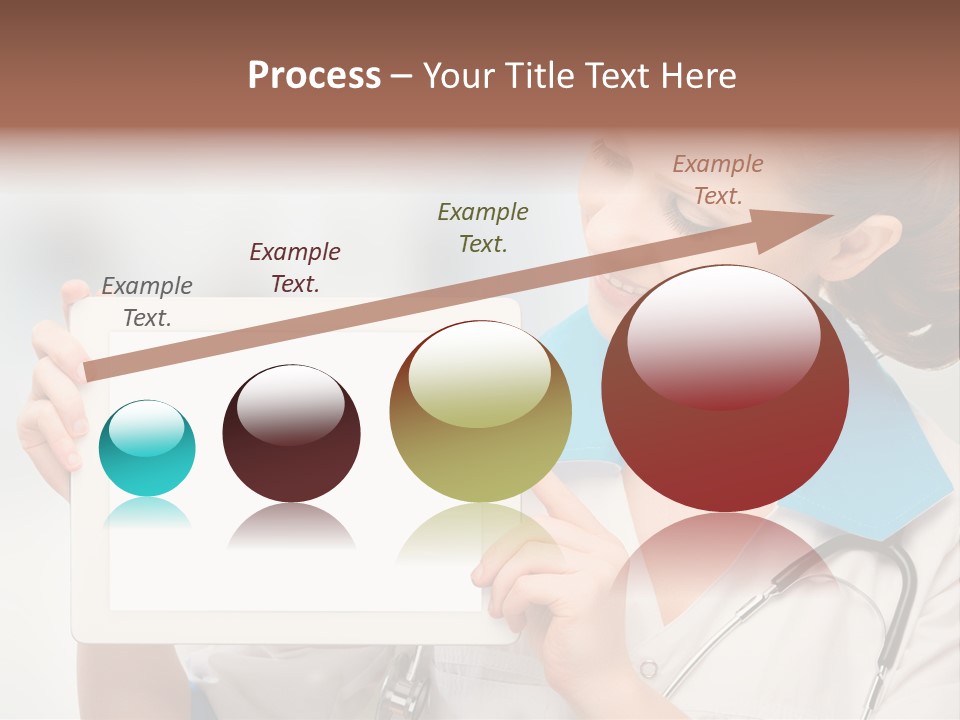 Process – Your Title Text Here

Example Text.

Example Text.

Example Text.

Example Text.